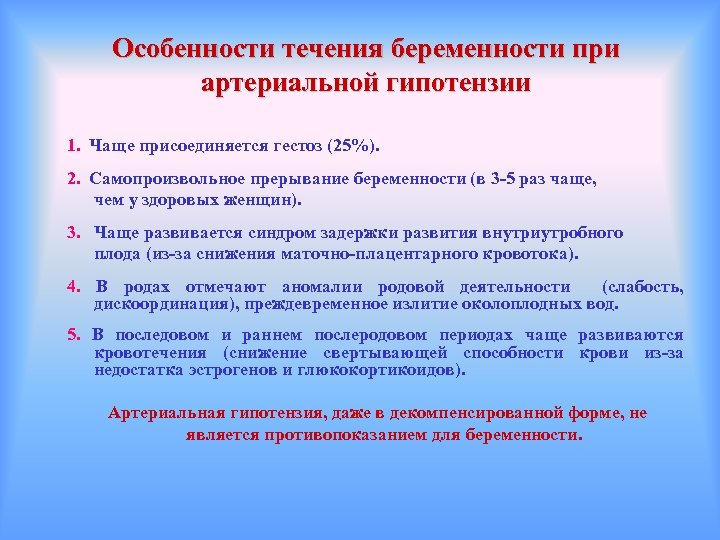 Особенности течения беременности при артериальной гипотензии

1. Чаще присоединяется гестоз (25%).

2. Самопроизвольное прерывание беременности (в 3-5 раз чаще, чем у здоровых женщин).

3. Чаще развивается синдром задержки развития внутриутробного плода (из-за снижения маточно-плацентарного кровотока).

4. В родах отмечают аномалии родовой деятельности (слабость, дискоординация), преждевременное излитие околоплодных вод.

5. В последовом и раннем послеродовом периодах чаще развиваются кровотечения (снижение свертывающей способности крови из-за недостатка эстрогенов и глюкокортикоидов).

Артериальная гипотензия, даже в декомпенсированной форме, не является противопоказанием для беременности.